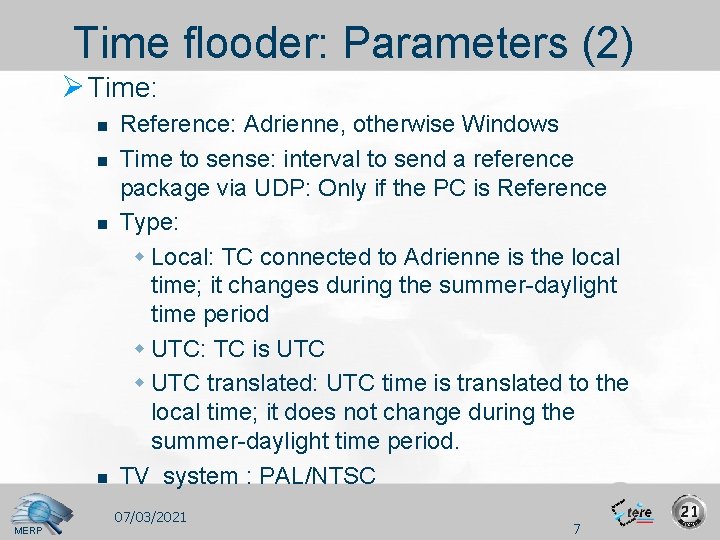 Time flooder: Parameters (2)

Time:

Reference: Adrienne, otherwise Windows

Time to sense: interval to send a reference package via UDP: Only if the PC is Reference

Type:

Local: TC connected to Adrienne is the local time; it changes during the summer-daylight time period

UTC: TC is UTC

UTC translated: UTC time is translated to the local time; it does not change during the summer-daylight time period.

TV system : PAL/NTSC

MERP

07/03/2021

7

tere

21